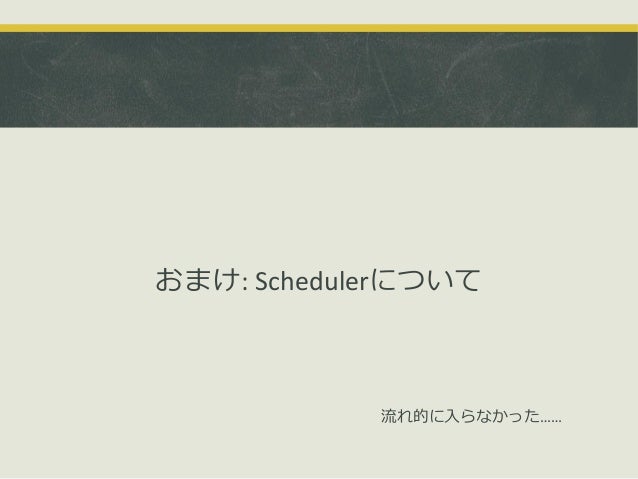 おまけ: Schedulerについて

流れ的に入らなかった……